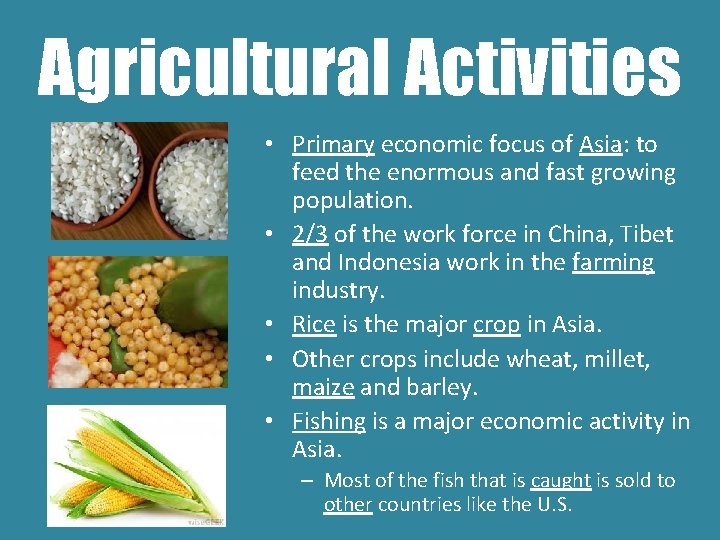 Agricultural Activities

• Primary economic focus of Asia: to feed the enormous and fast growing population.
• 2/3 of the work force in China, Tibet and Indonesia work in the farming industry.
• Rice is the major crop in Asia.
• Other crops include wheat, millet, maize and barley.
• Fishing is a major economic activity in Asia.
– Most of the fish that is caught is sold to other countries like the U.S.

wiseGEEK